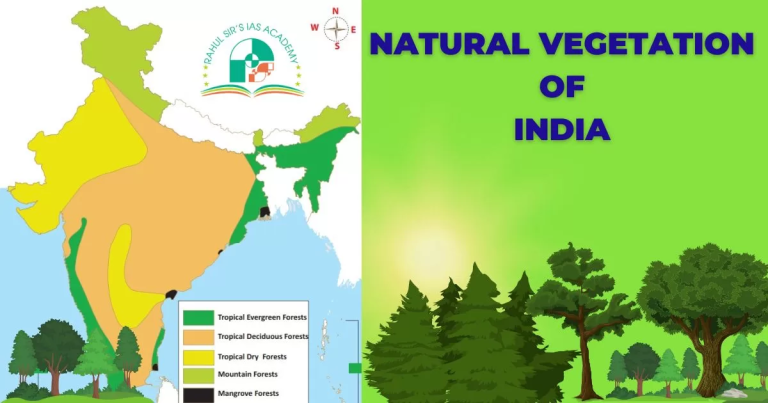 RAHUL SIR'S IAS ACADEMY

N
W E
S

NATURAL VEGETATION
OF
INDIA

Tropical Evergreen Forests
Tropical Deciduous Forests
Tropical Dry Forests
Mountain Forests
Mangrove Forests